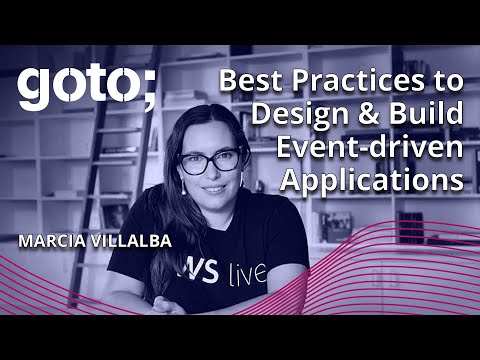 goto;

Best Practices to Design & Build Event-driven Applications

MARCIA VILLALBA

WS live